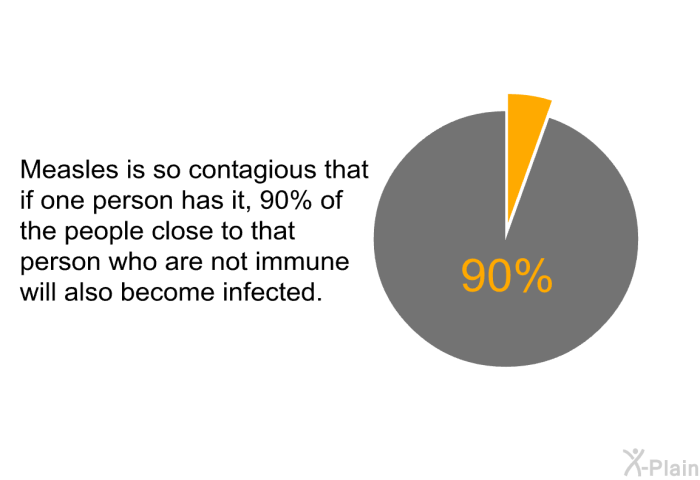 Measles is so contagious that if one person has it, 90% of the people close to that person who are not immune will also become infected.

90%

X-Plain